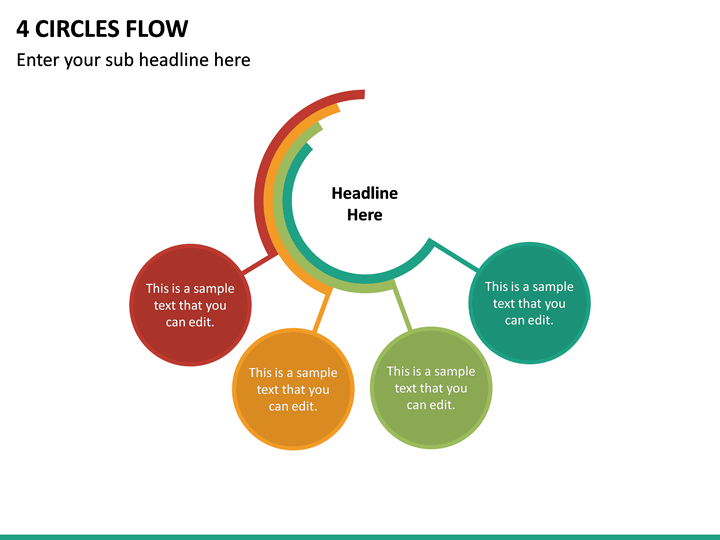 4 CIRCLES FLOW

Enter your sub headline here

Headline Here

This is a sample text that you can edit.

This is a sample text that you can edit.

This is a sample text that you can edit.

This is a sample text that you can edit.